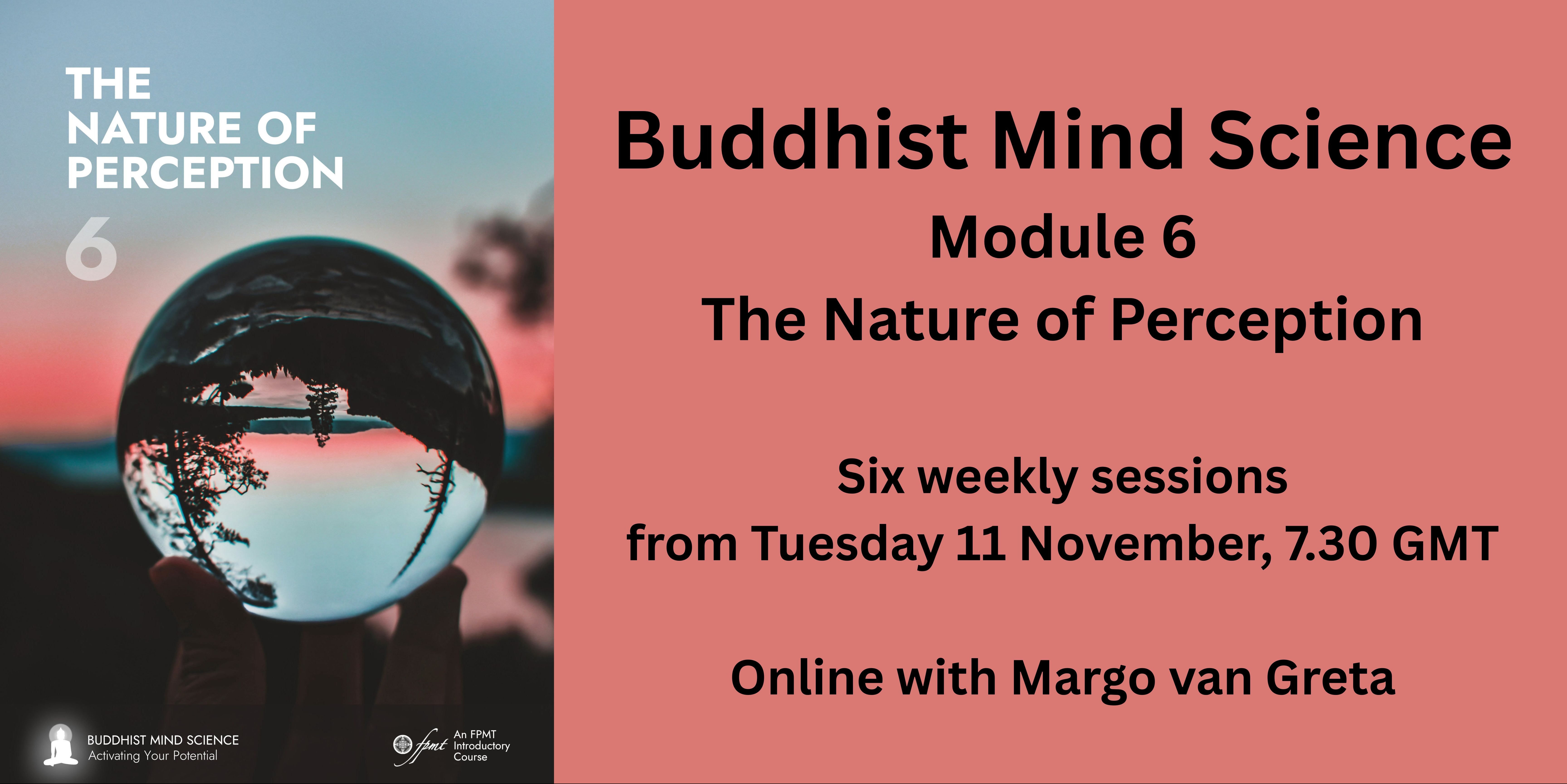 THE NATURE OF PERCEPTION

6

BUDDHIST MIND SCIENCE
Activating Your Potential

fpmt

An FPMT Introductory Course

Buddhist Mind Science

Module 6

The Nature of Perception

Six weekly sessions

from Tuesday 11 November, 7.30 GMT

Online with Margo van Greta